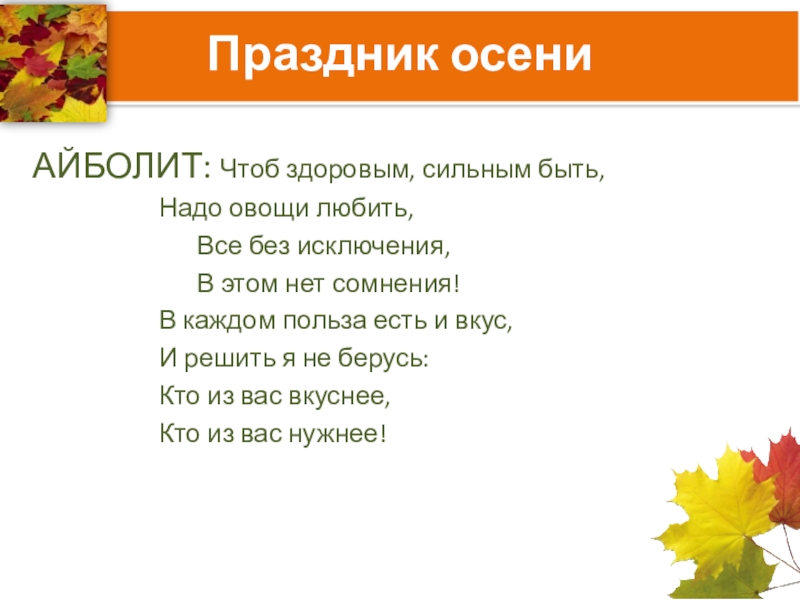 Праздник осени

АЙБОЛИТ: Чтоб здоровым, сильным быть,
Надо овощи любить,
Все без исключения,
В этом нет сомнения!
В каждом польза есть и вкус,
И решить я не берусь:
Кто из вас вкуснее,
Кто из вас нужнее!